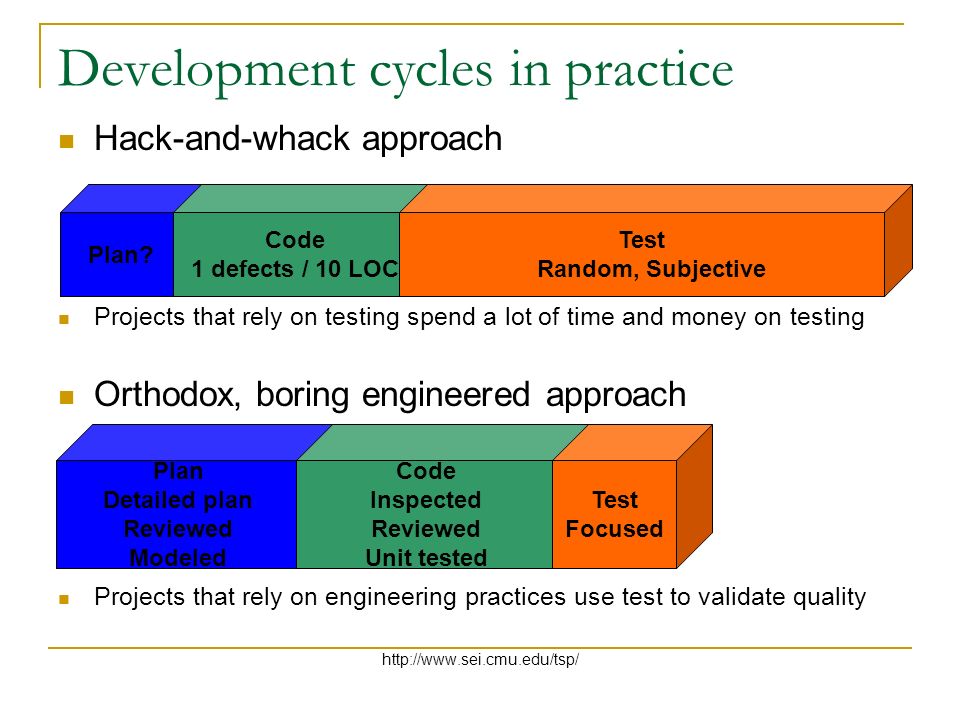 Development cycles in practice

Hack-and-whack approach

Plan?

Code
1 defects / 10 LOC

Test
Random, Subjective

Projects that rely on testing spend a lot of time and money on testing

Orthodox, boring engineered approach

Plan
Detailed plan
Reviewed
Modeled

Code
Inspected
Reviewed
Unit tested

Test
Focused

Projects that rely on engineering practices use test to validate quality

http://www.sei.cmu.edu/tsp/